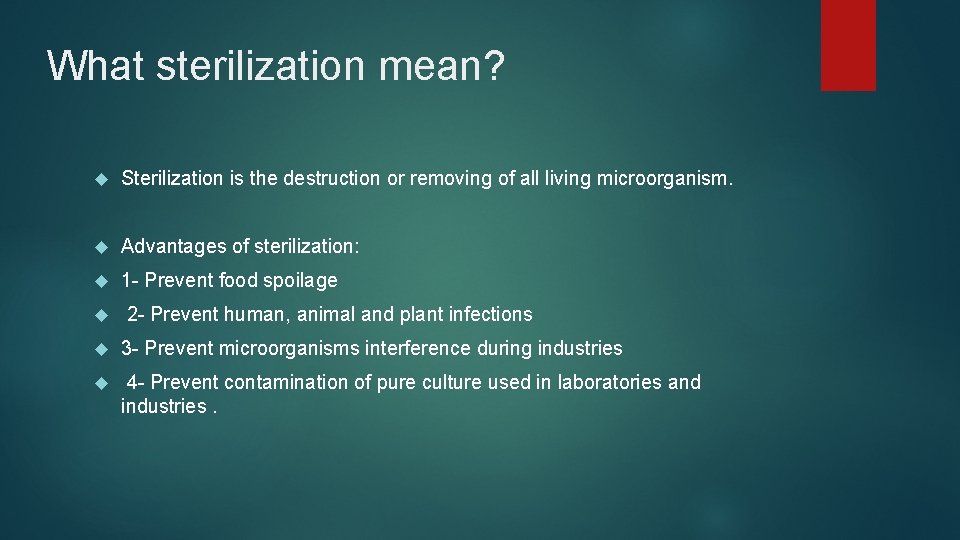 What sterilization mean?

Sterilization is the destruction or removing of all living microorganism.

Advantages of sterilization:

1- Prevent food spoilage

2- Prevent human, animal and plant infections

3- Prevent microorganisms interference during industries

4- Prevent contamination of pure culture used in laboratories and industries .